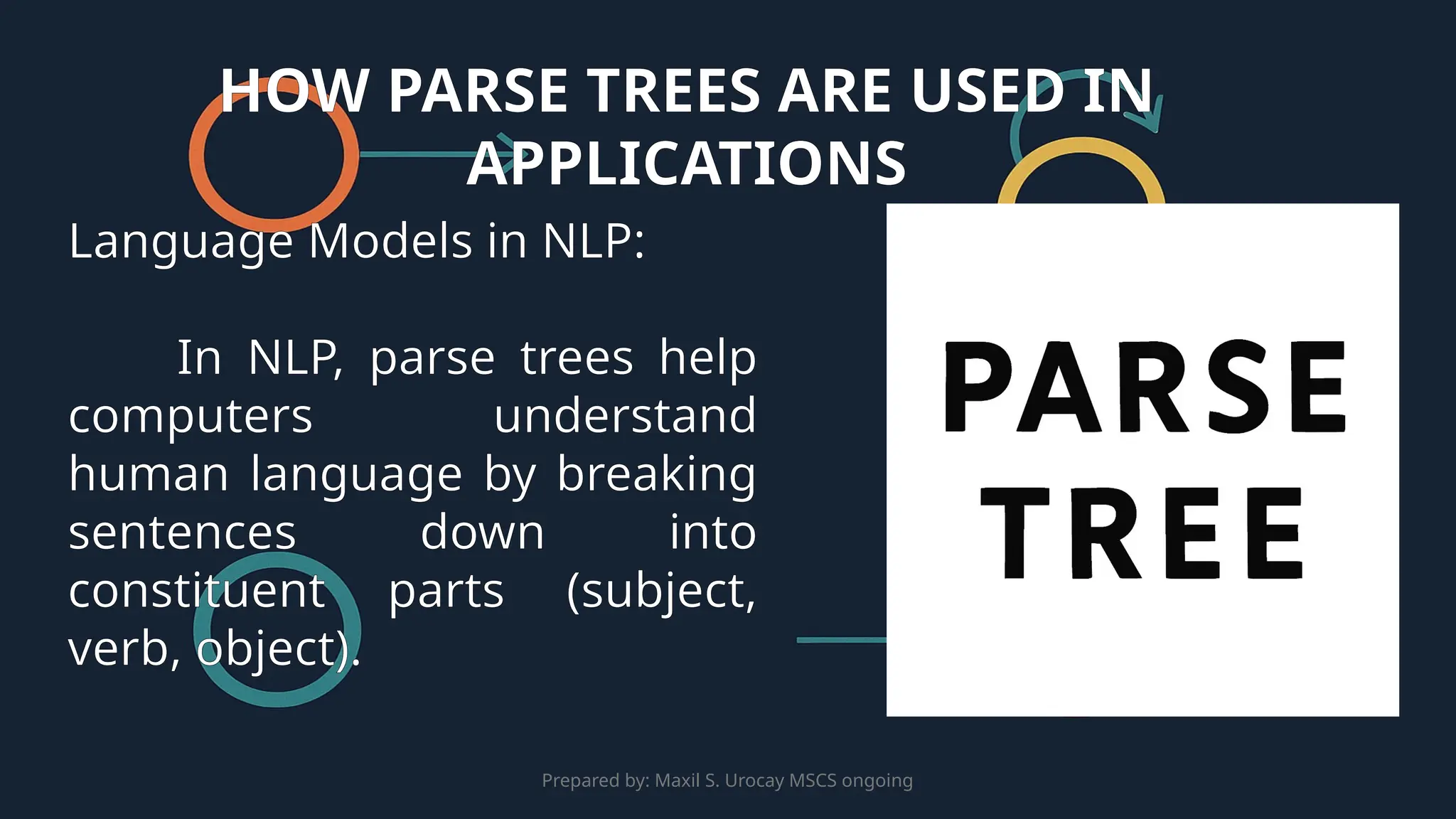 HOW PARSE TREES ARE USED IN APPLICATIONS

Language Models in NLP:

In NLP, parse trees help computers understand human language by breaking sentences down into constituent parts (subject, verb, object).

PARSE TREE

Prepared by: Maxil S. Urocay MSCS ongoing